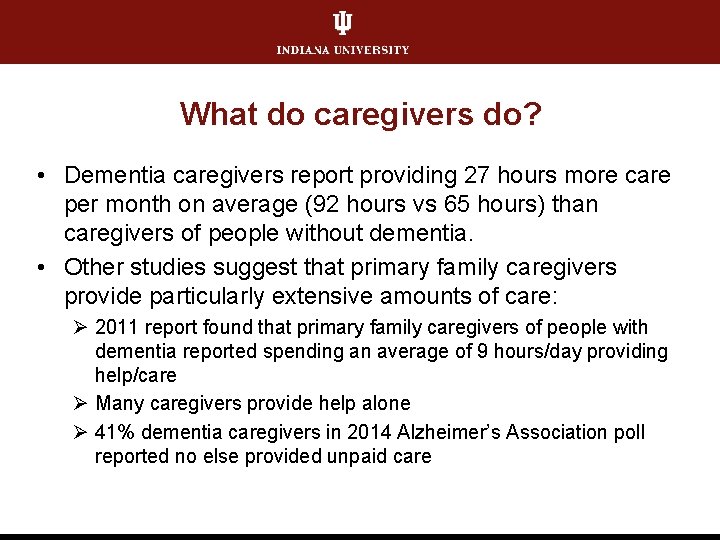 INDIANA UNIVERSITY

What do caregivers do?

• Dementia caregivers report providing 27 hours more care per month on average (92 hours vs 65 hours) than caregivers of people without dementia.
• Other studies suggest that primary family caregivers provide particularly extensive amounts of care:
  ➢ 2011 report found that primary family caregivers of people with dementia reported spending an average of 9 hours/day providing help/care
  ➢ Many caregivers provide help alone
  ➢ 41% dementia caregivers in 2014 Alzheimer's Association poll reported no else provided unpaid care